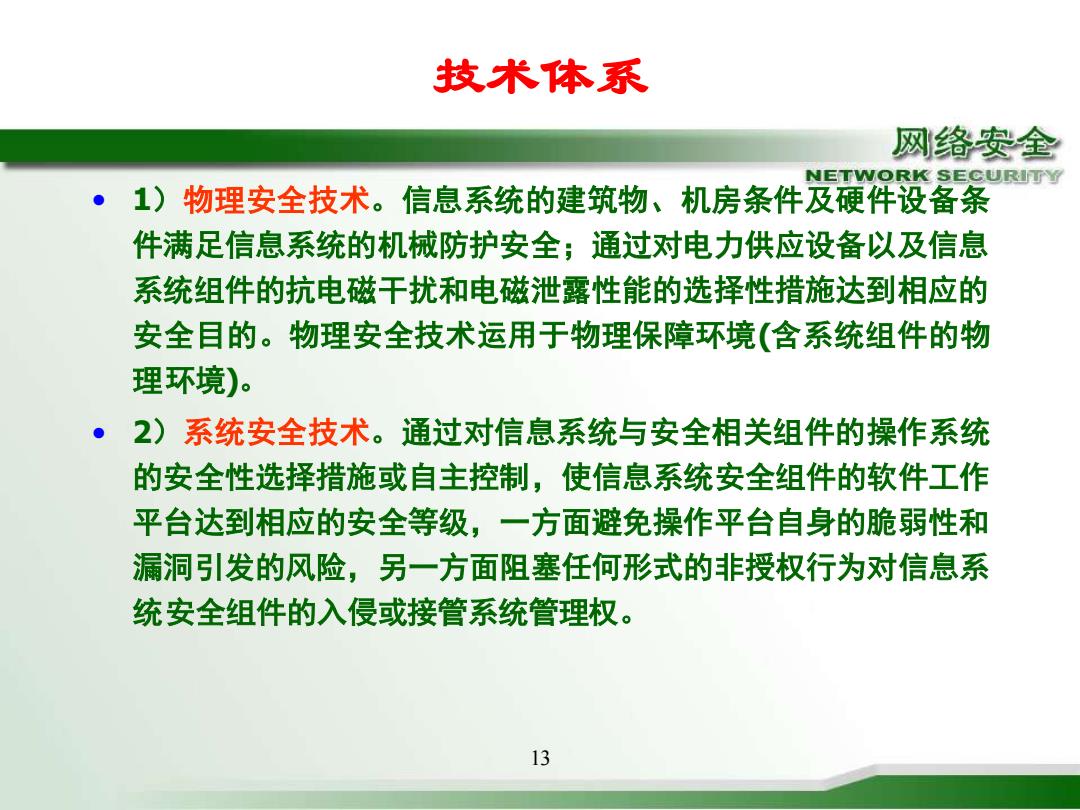 技术体系

网络安全
NETWORK SECURITY

• 1）物理安全技术。信息系统的建筑物、机房条件及硬件设备条件满足信息系统的机械防护安全；通过对电力供应设备以及信息系统组件的抗电磁干扰和电磁泄露性能的选择性措施达到相应的安全目的。物理安全技术运用于物理保障环境(含系统组件的物理环境)。

• 2）系统安全技术。通过对信息系统与安全相关组件的操作系统的安全性选择措施或自主控制，使信息系统安全组件的软件工作平台达到相应的安全等级，一方面避免操作平台自身的脆弱性和漏洞引发的风险，另一方面阻塞任何形式的非授权行为对信息系统安全组件的入侵或接管系统管理权。

13